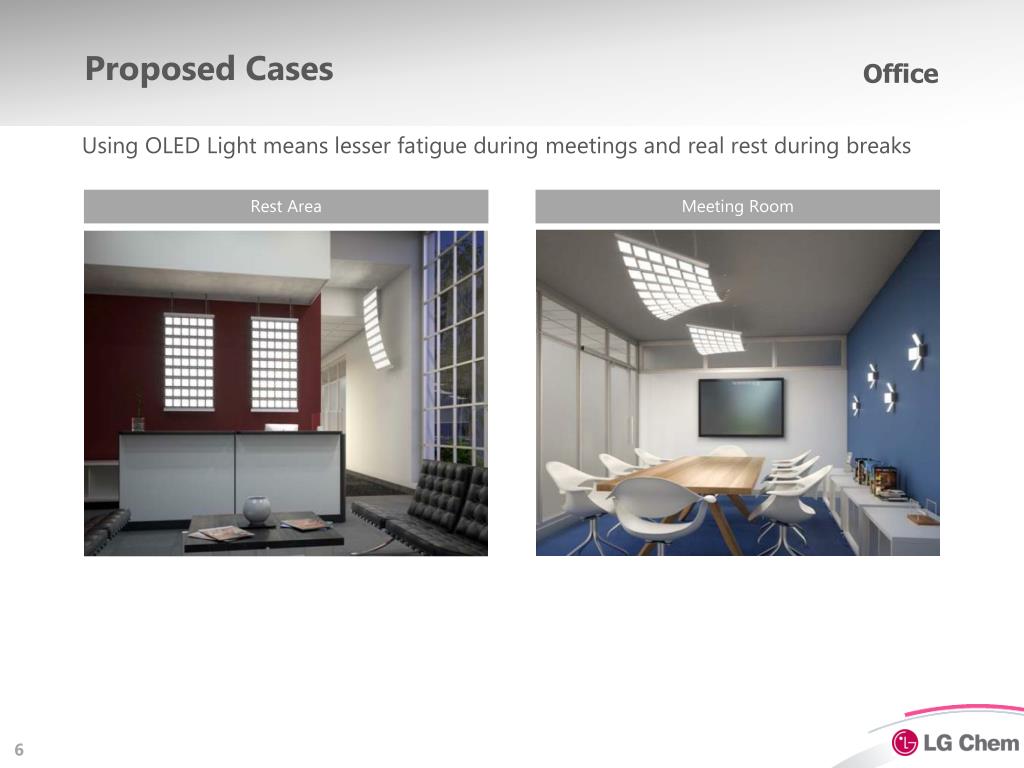 Proposed Cases

Office

Using OLED Light means lesser fatigue during meetings and real rest during breaks

Rest Area

Meeting Room

6

LG Chem